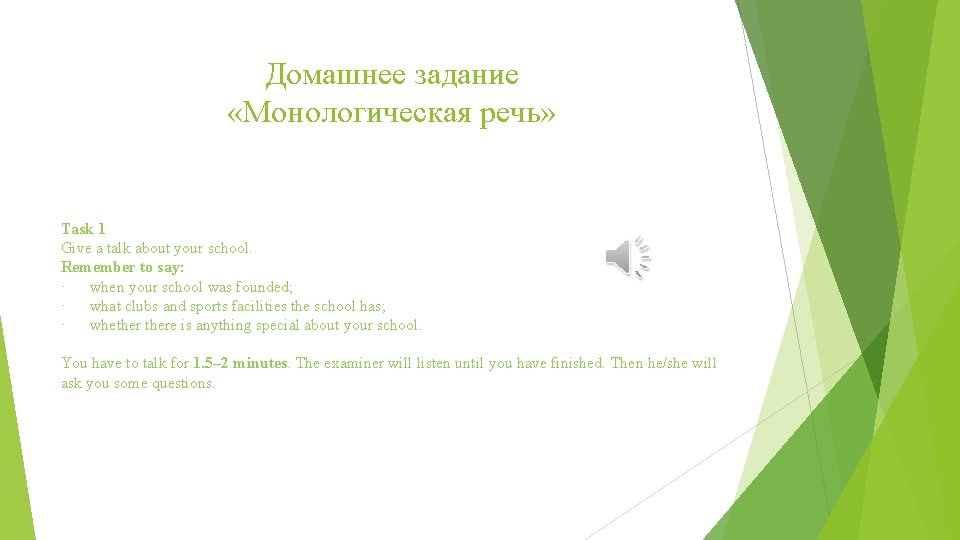 Домашнее задание
«Монологическая речь»

Task 1
Give a talk about your school.
Remember to say:
· when your school was founded;
· what clubs and sports facilities the school has;
· whether there is anything special about your school.

You have to talk for 1.5–2 minutes. The examiner will listen until you have finished. Then he/she will ask you some questions.